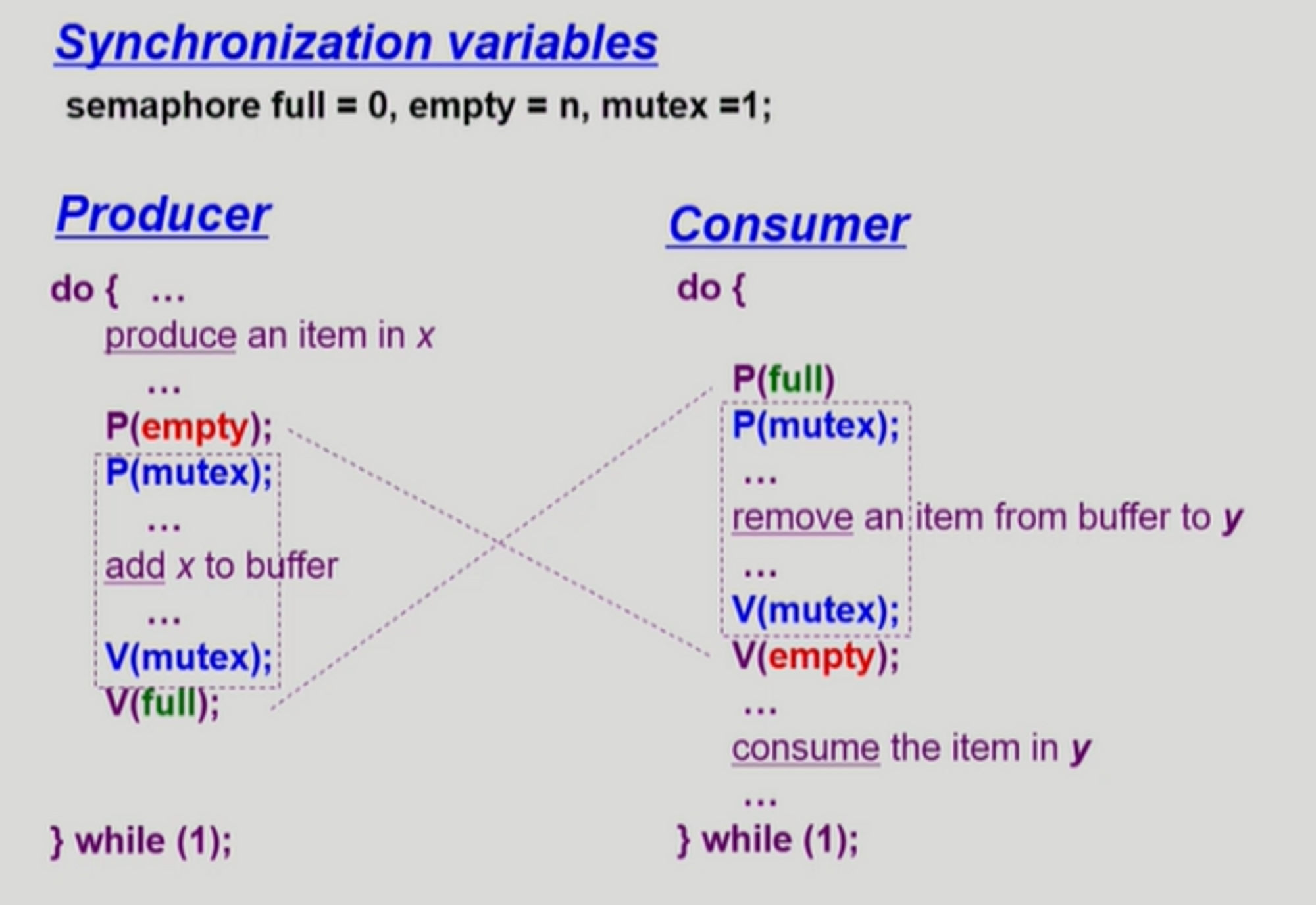 Synchronization variables

semaphore full = 0, empty = n, mutex =1;

Producer

do { ...
produce an item in x
...
P(empty);
P(mutex);
...
add x to buffer
...
V(mutex);
V(full);

} while (1);

Consumer

do {

P(full)
P(mutex);
...
remove an item from buffer to y
...
V(mutex);
V(empty);
...
consume the item in y
...
} while (1);